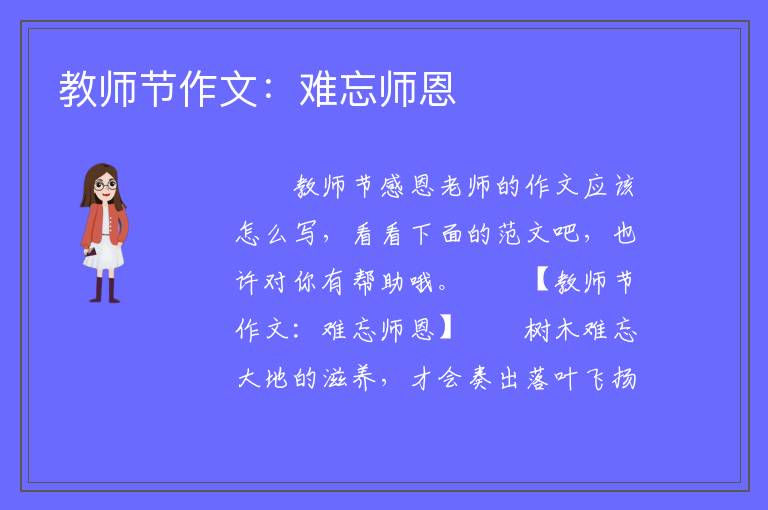 教师节作文：难忘师恩

教师节感恩老师的作文应该怎么写，看看下面的范文吧，也许对你有帮助哦。 【教师节作文：难忘师恩】 树木难忘大地的滋养，才会奏出落叶飞扬